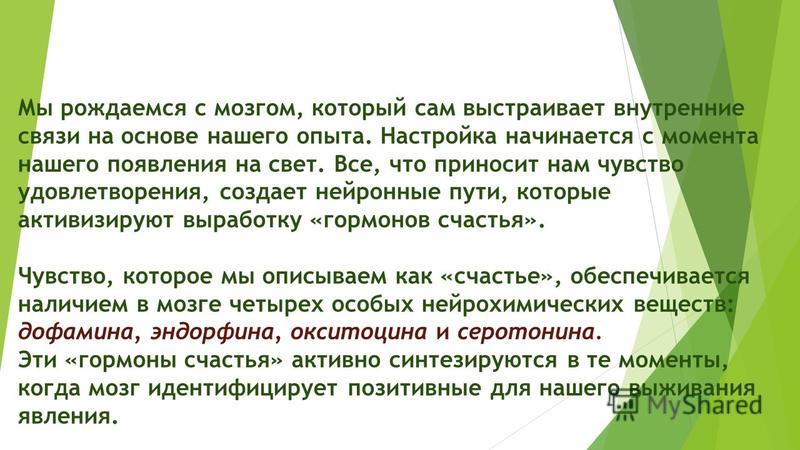 Мы рождаемся с мозгом, который сам выстраивает внутренние связи на основе нашего опыта. Настройка начинается с момента нашего появления на свет. Все, что приносит нам чувство удовлетворения, создает нейронные пути, которые активизируют выработку «гормонов счастья».

Чувство, которое мы описываем как «счастье», обеспечивается наличием в мозге четырех особых нейрохимических веществ: дофамина, эндорфина, окситоцина и серотонина.
Эти «гормоны счастья» активно синтезируются в те моменты, когда мозг идентифицирует позитивные для нашего выживания явления.

MyShared